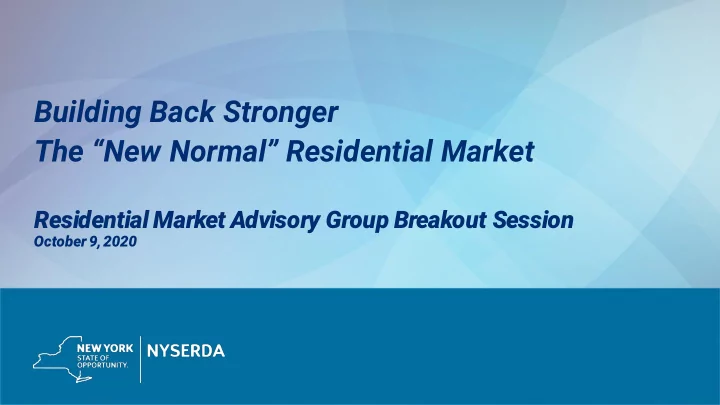 Building Back Stronger
The “New Normal” Residential Market

Residential Market Advisory Group Breakout Session
October 9, 2020

NEW YORK
STATE OF
OPPORTUNITY.

NYSERDA